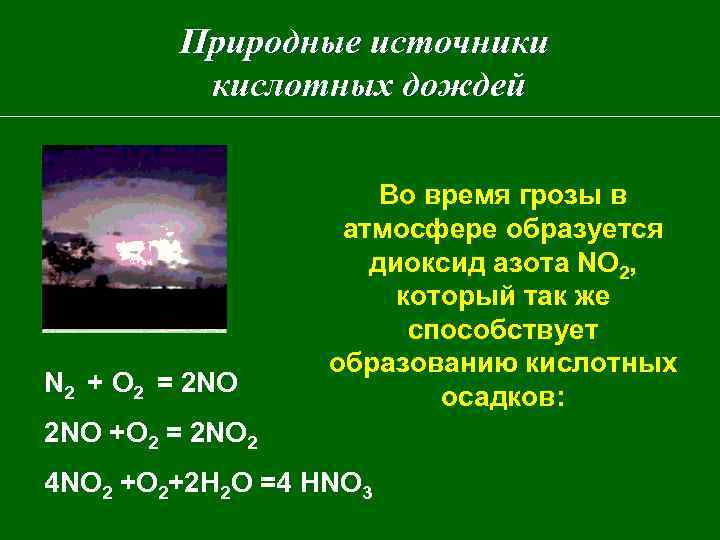 Природные источники кислотных дождей

Во время грозы в атмосфере образуется диоксид азота $NO_2$, который так же способствует образованию кислотных осадков:

$N_2 + O_2 = 2NO$

$2NO + O_2 = 2NO_2$

$4NO_2 + O_2 + 2H_2O = 4 HNO_3$